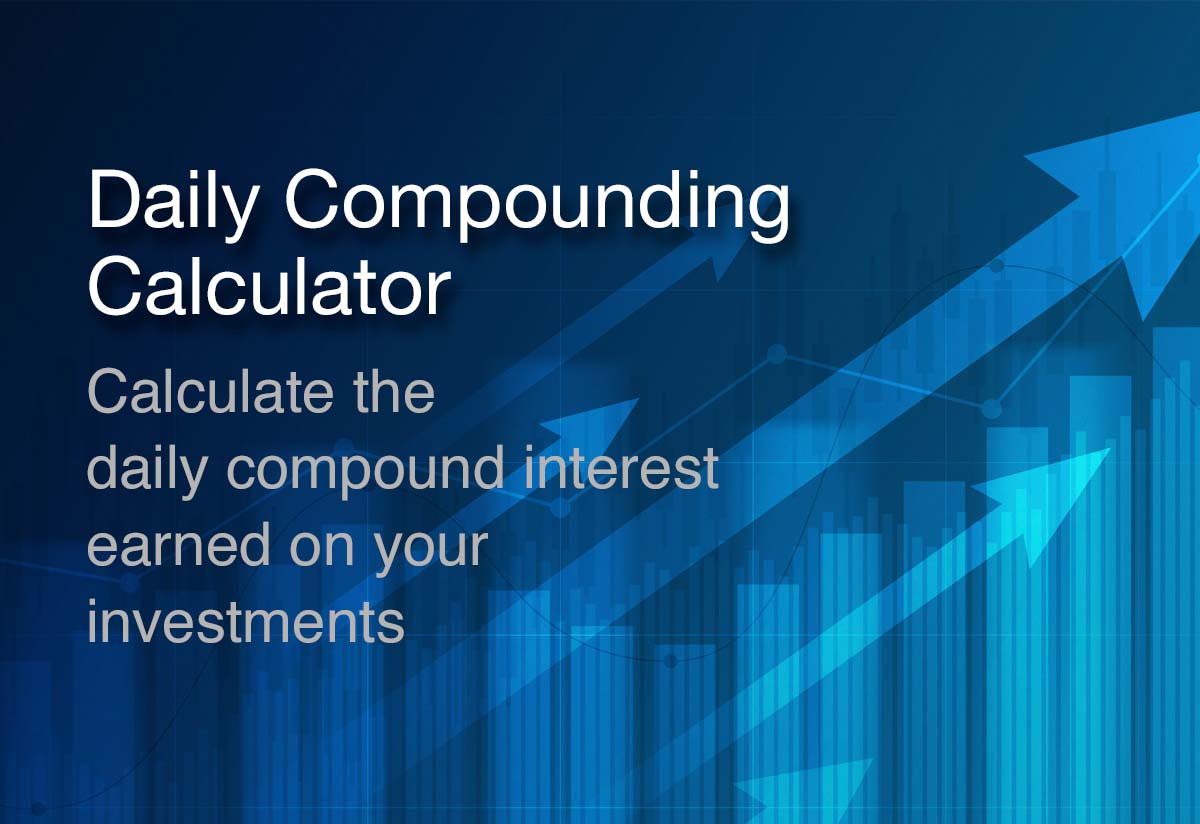 Daily Compounding Calculator

Calculate the daily compound interest earned on your investments